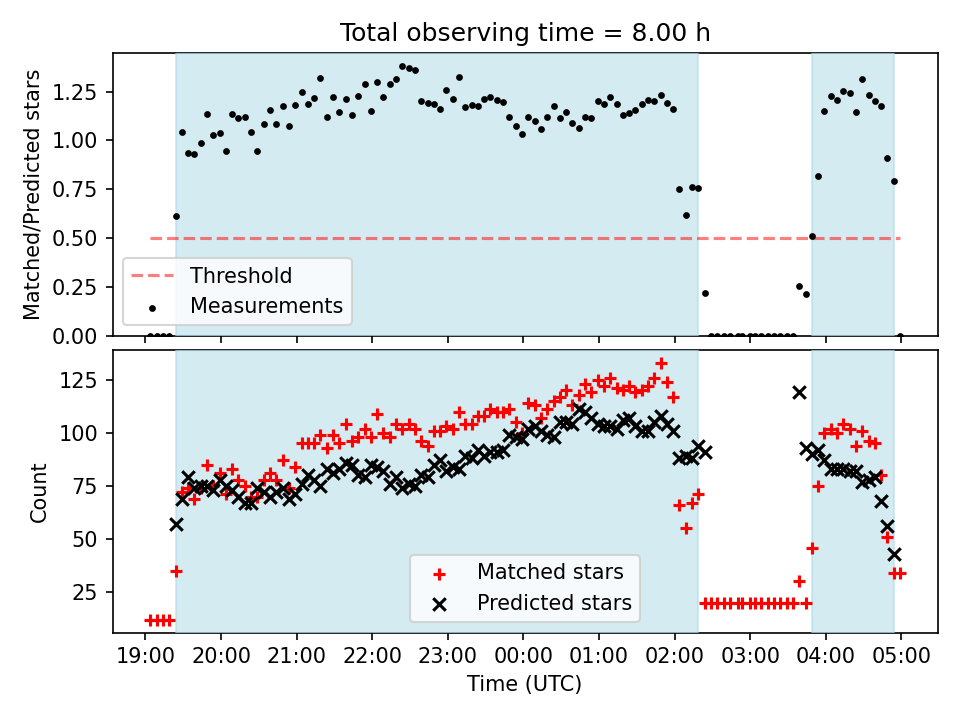 Total observing time = 8.00 h

Matched/Predicted stars

1.25
1.00
0.75
0.50
0.25
0.00

Threshold
Measurements

Count

125
100
75
50
25

Matched stars
Predicted stars

19:00 20:00 21:00 22:00 23:00 00:00 01:00 02:00 03:00 04:00 05:00

Time (UTC)